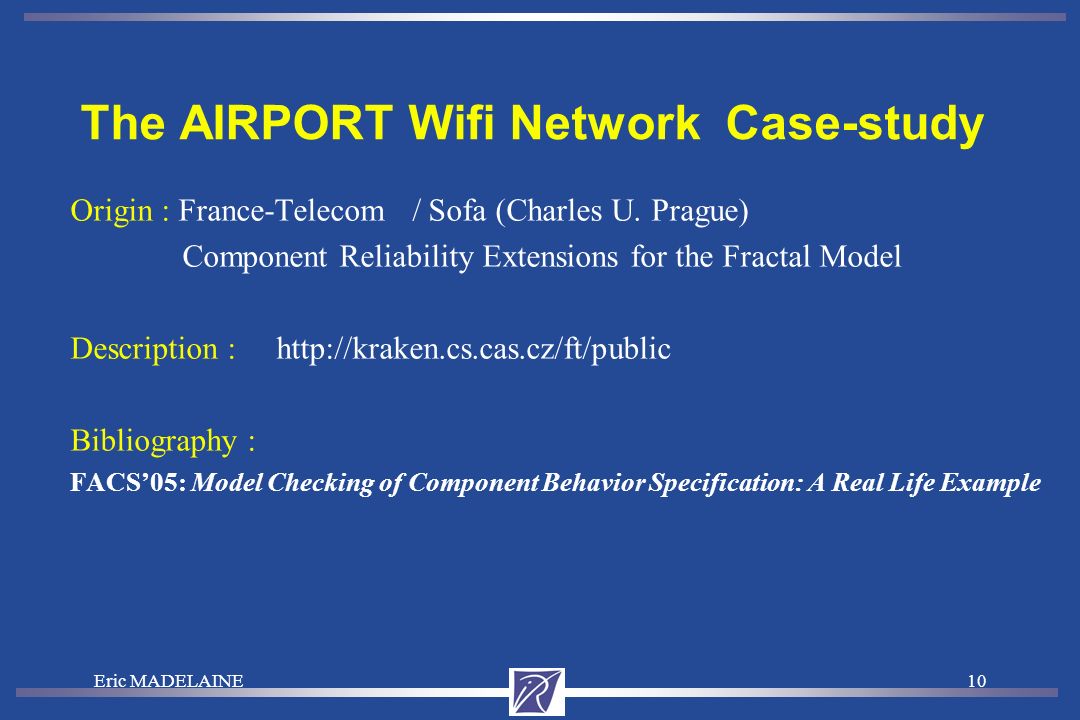 The AIRPORT Wifi Network Case-study

Origin : France-Telecom / Sofa (Charles U. Prague)
Component Reliability Extensions for the Fractal Model

Description : http://kraken.cs.cas.cz/ft/public

Bibliography :
FACS'05: Model Checking of Component Behavior Specification: A Real Life Example

Eric MADELAINE

10